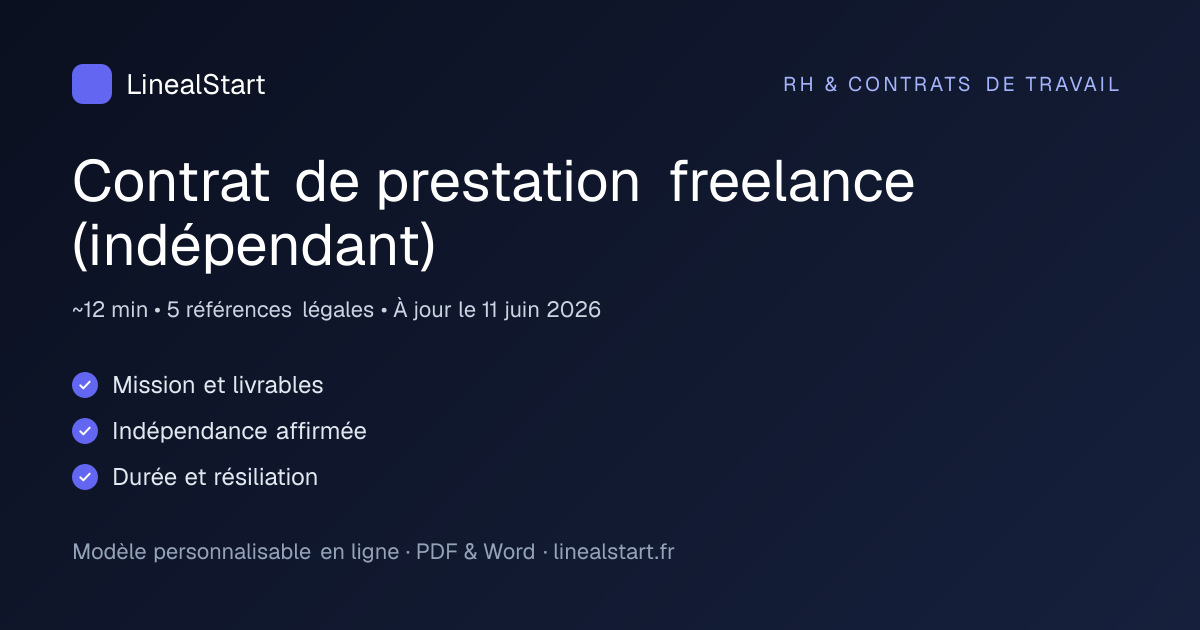 LinealStart

RH & CONTRATS DE TRAVAIL

Contrat de prestation freelance (indépendant)

~12 min • 5 références légales • À jour le 11 juin 2026

Mission et livrables

Indépendance affirmée

Durée et résiliation

Modèle personnalisable en ligne · PDF & Word · linealstart.fr